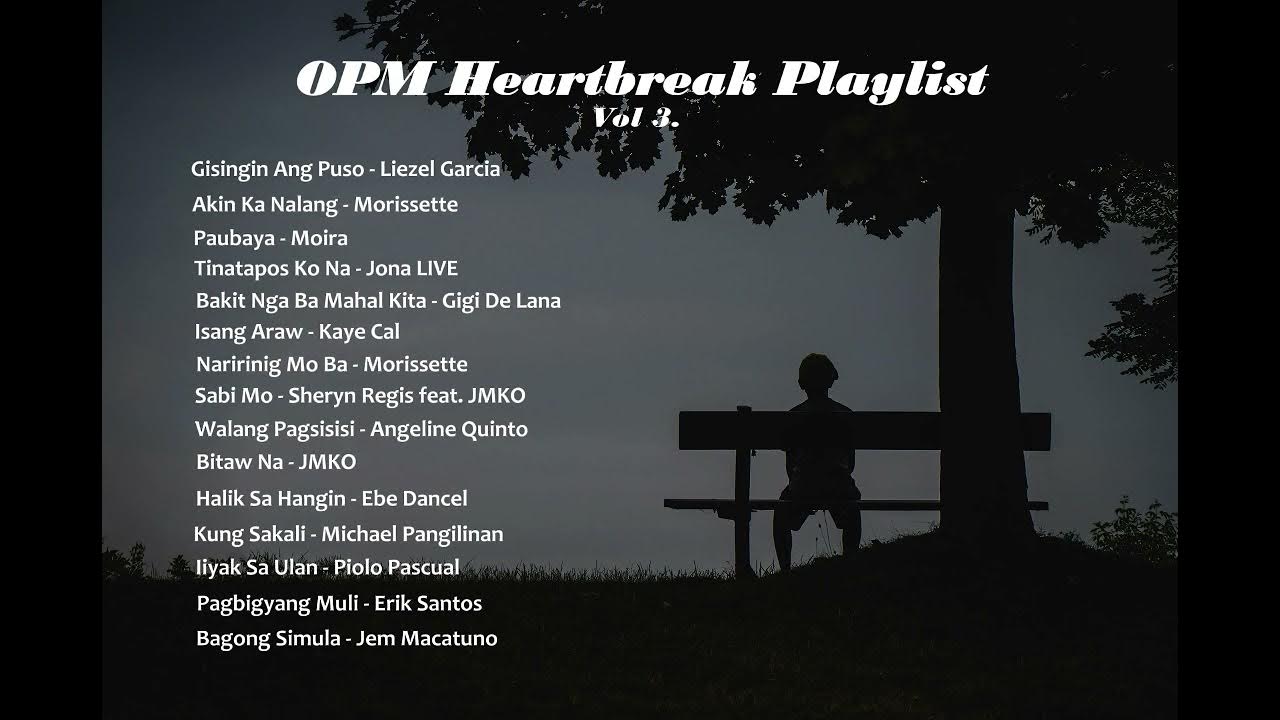 OPM Heartbreak Playlist
Vol 3.

Gisingin Ang Puso - Liezel Garcia
Akin Ka Nalang - Morissette
Paubaya - Moira
Tinatapos Ko Na - Jona LIVE
Bakit Nga Ba Mahal Kita - Gigi De Lana
Isang Araw - Kaye Cal
Naririnig Mo Ba - Morissette
Sabi Mo - Sheryn Regis feat. JMKO
Walang Pagsisisi - Angeline Quinto
Bitaw Na - JMKO
Halik Sa Hangin - Ebe Dancel
Kung Sakali - Michael Pangilinan
Iiyak Sa Ulan - Piolo Pascual
Pagbigyang Muli - Erik Santos
Bagong Simula - Jem Macatuno